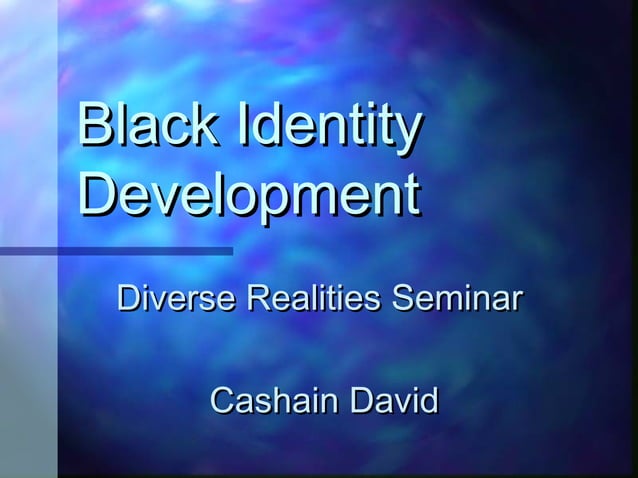 Black Identity Development

Diverse Realities Seminar

Cashain David